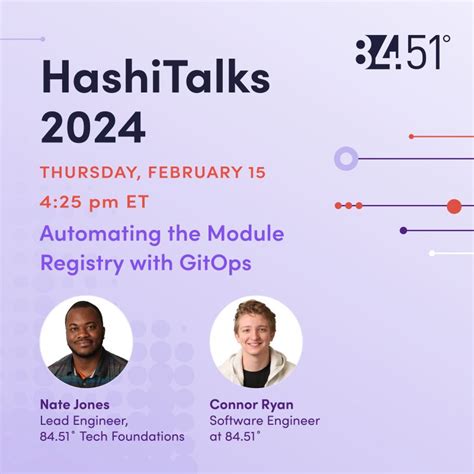 84.51°

HashiTalks 2024

THURSDAY, FEBRUARY 15

4:25 pm ET

Automating the Module Registry with GitOps

Nate Jones
Lead Engineer, 84.51° Tech Foundations

Connor Ryan
Software Engineer at 84.51°